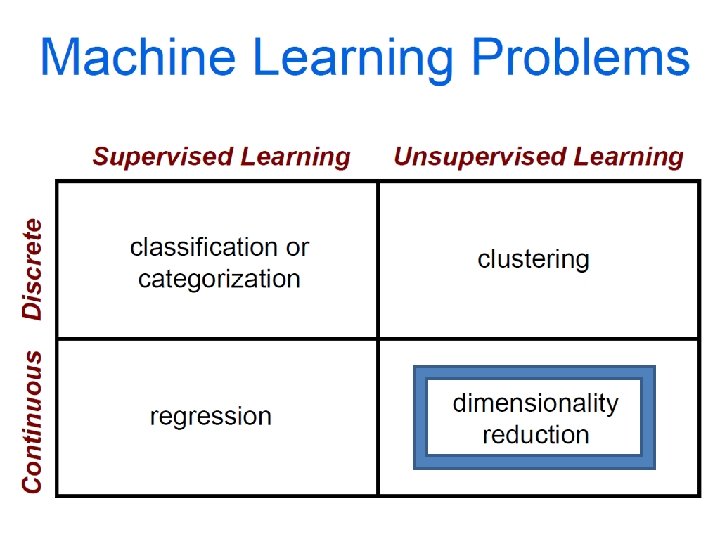 Machine Learning Problems

| | Supervised Learning | Unsupervised Learning |
|---|---|---|
| Discrete | classification or categorization | clustering |
| Continuous | regression | dimensionality reduction |